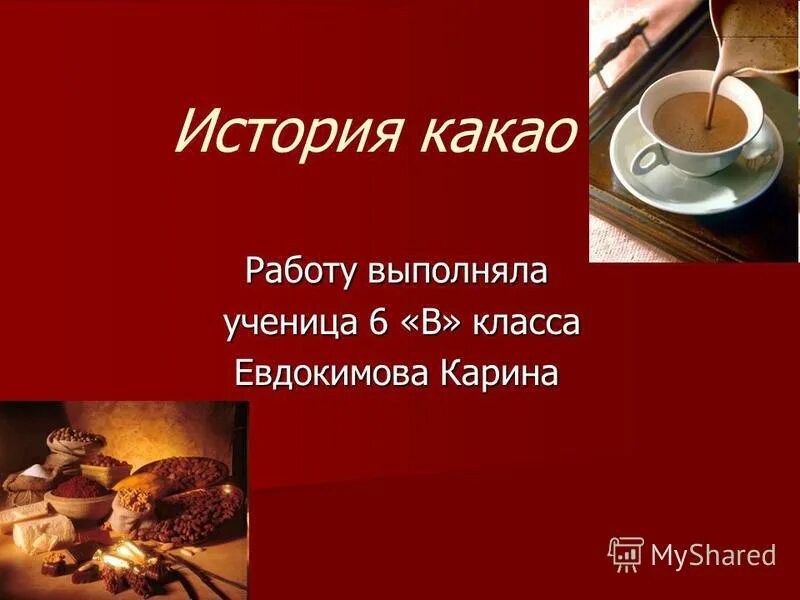 История какао

Работу выполняла
ученица 6 «В» класса
Евдокимова Карина

MyShared